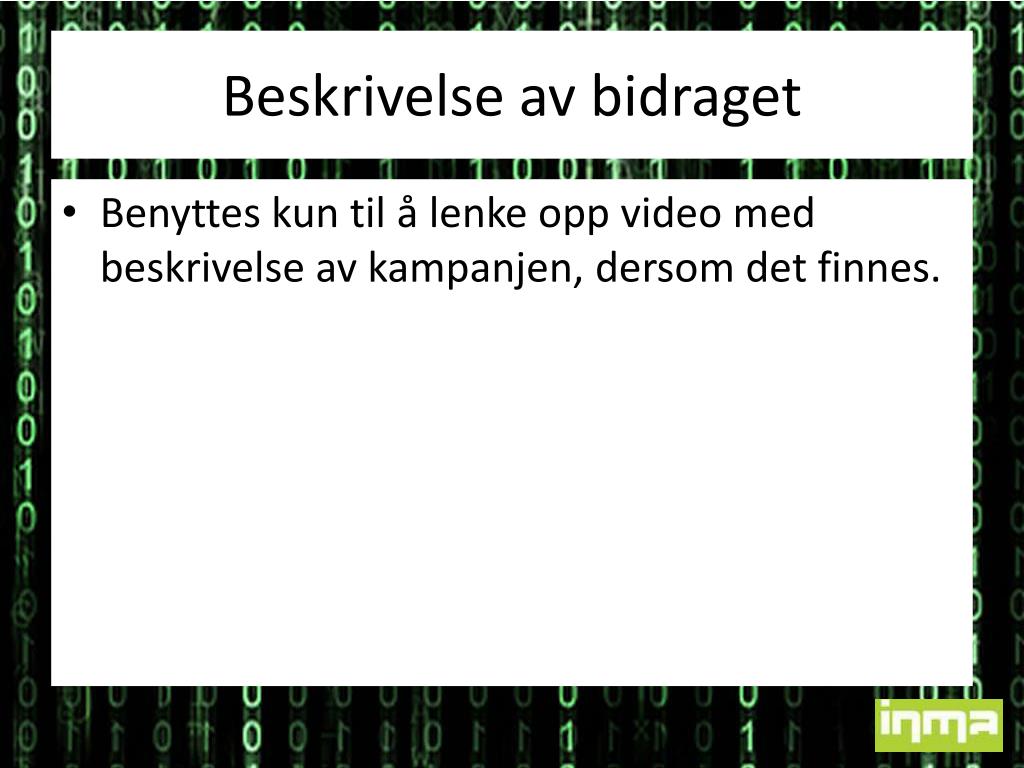 Beskrivelse av bidraget

• Benyttes kun til å lenke opp video med beskrivelse av kampanjen, dersom det finnes.

inma